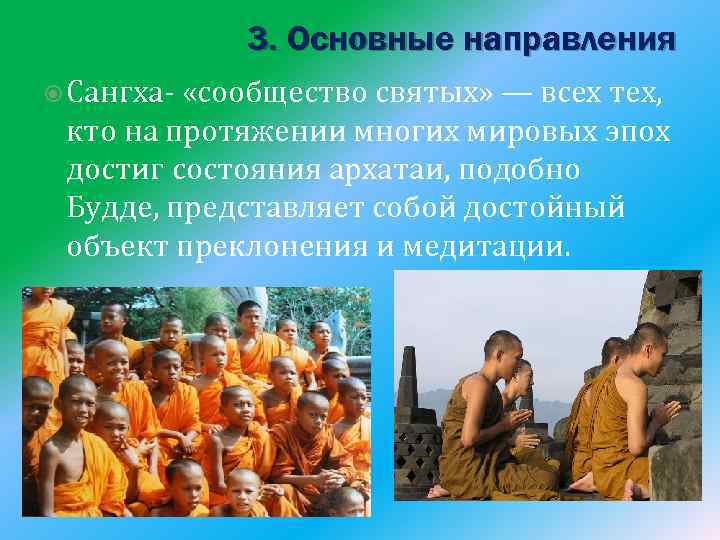 3. Основные направления

Сангха- «сообщество святых» — всех тех, кто на протяжении многих мировых эпох достиг состояния архатаи, подобно Будде, представляет собой достойный объект преклонения и медитации.